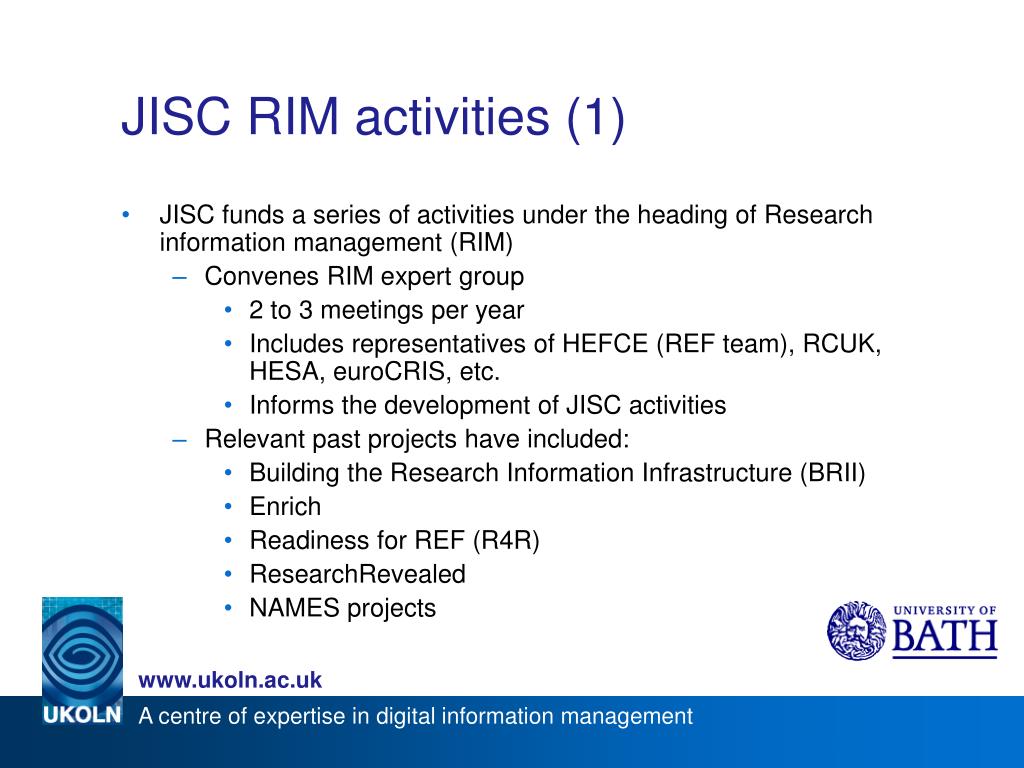 JISC RIM activities (1)

• JISC funds a series of activities under the heading of Research information management (RIM)
– Convenes RIM expert group
• 2 to 3 meetings per year
• Includes representatives of HEFCE (REF team), RCUK, HESA, euroCRIS, etc.
• Informs the development of JISC activities
– Relevant past projects have included:
• Building the Research Information Infrastructure (BRII)
• Enrich
• Readiness for REF (R4R)
• ResearchRevealed
• NAMES projects

UNIVERSITY OF BATH

www.ukoln.ac.uk

UKOLN A centre of expertise in digital information management